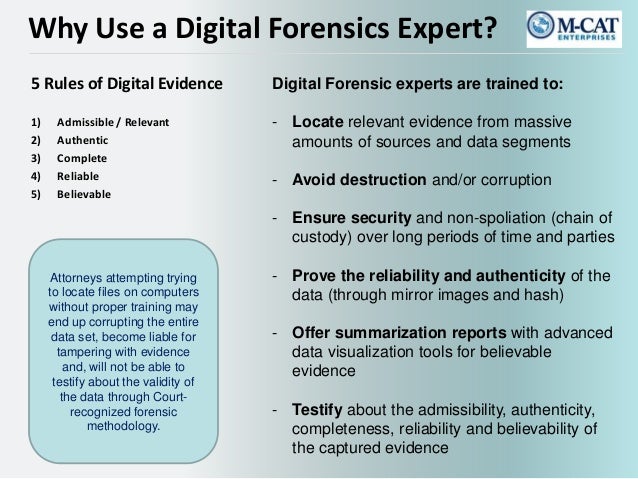 Why Use a Digital Forensics Expert?

M-CAT ENTERPRISES

5 Rules of Digital Evidence

1) Admissible / Relevant
2) Authentic
3) Complete
4) Reliable
5) Believable

Attorneys attempting trying to locate files on computers without proper training may end up corrupting the entire data set, become liable for tampering with evidence and, will not be able to testify about the validity of the data through Court-recognized forensic methodology.

Digital Forensic experts are trained to:

- Locate relevant evidence from massive amounts of sources and data segments

- Avoid destruction and/or corruption

- Ensure security and non-spoliation (chain of custody) over long periods of time and parties

- Prove the reliability and authenticity of the data (through mirror images and hash)

- Offer summarization reports with advanced data visualization tools for believable evidence

- Testify about the admissibility, authenticity, completeness, reliability and believability of the captured evidence